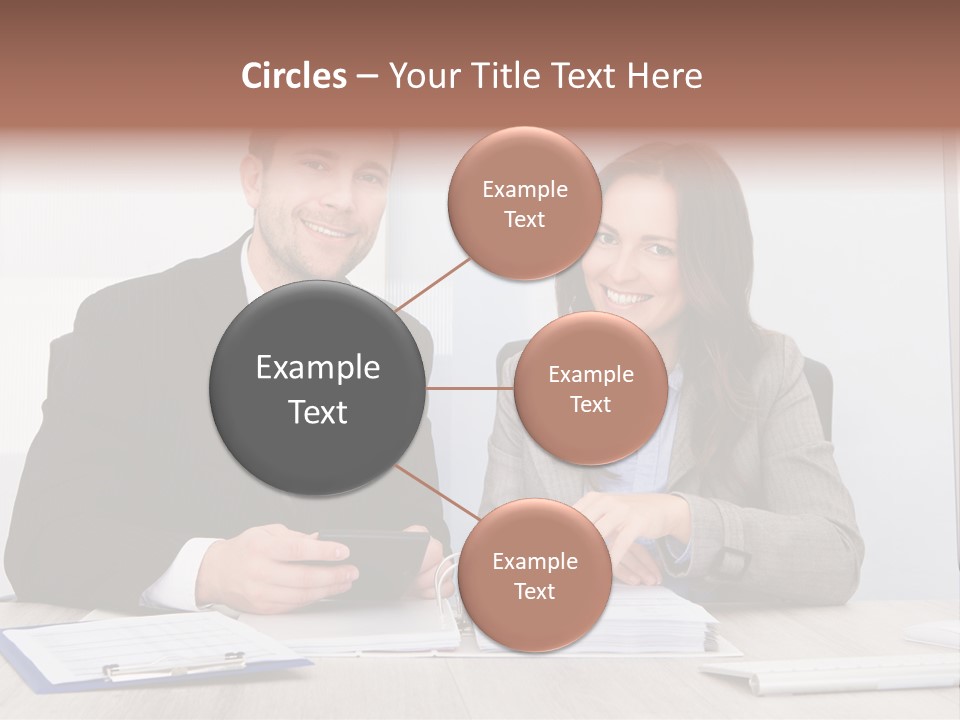 Circles – Your Title Text Here

Example Text

Example Text

Example Text

Example Text